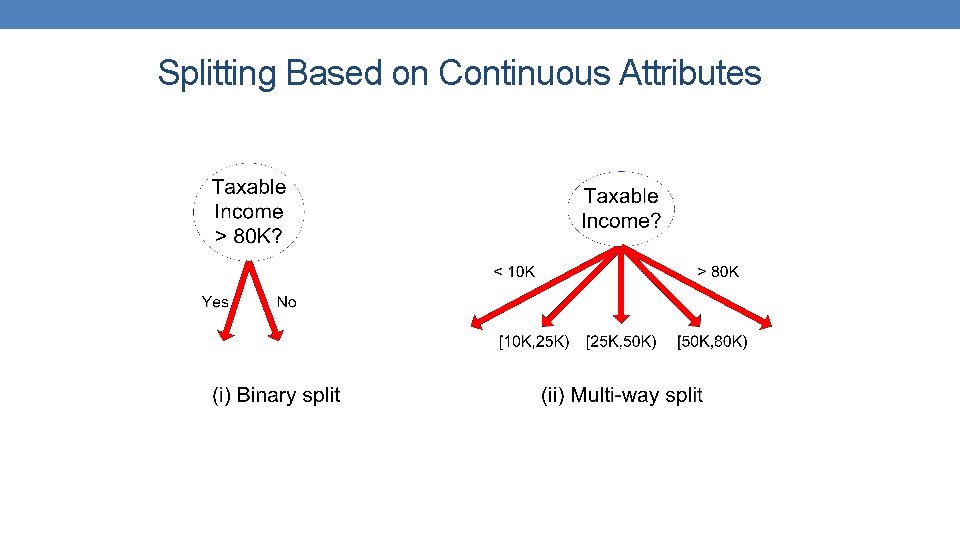 Splitting Based on Continuous Attributes

Taxable Income > 80K?

Yes

No

(i) Binary split

Taxable Income?

< 10K

> 80K

[10K,25K)

[25K,50K)

[50K,80K)

(ii) Multi-way split